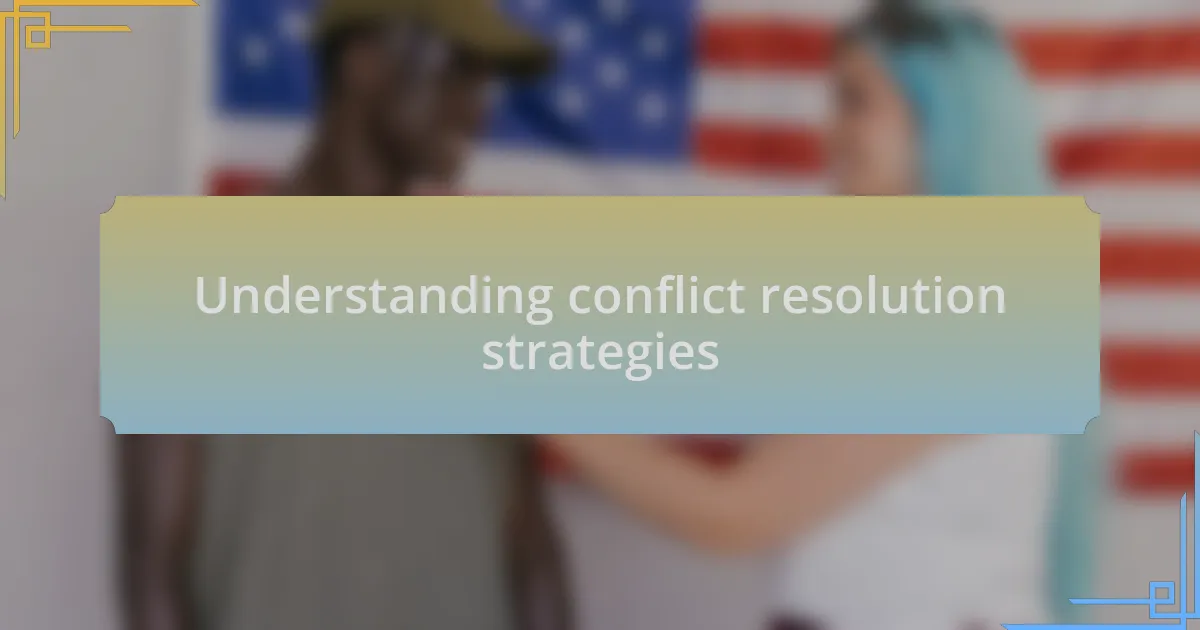 Understanding conflict resolution strategies